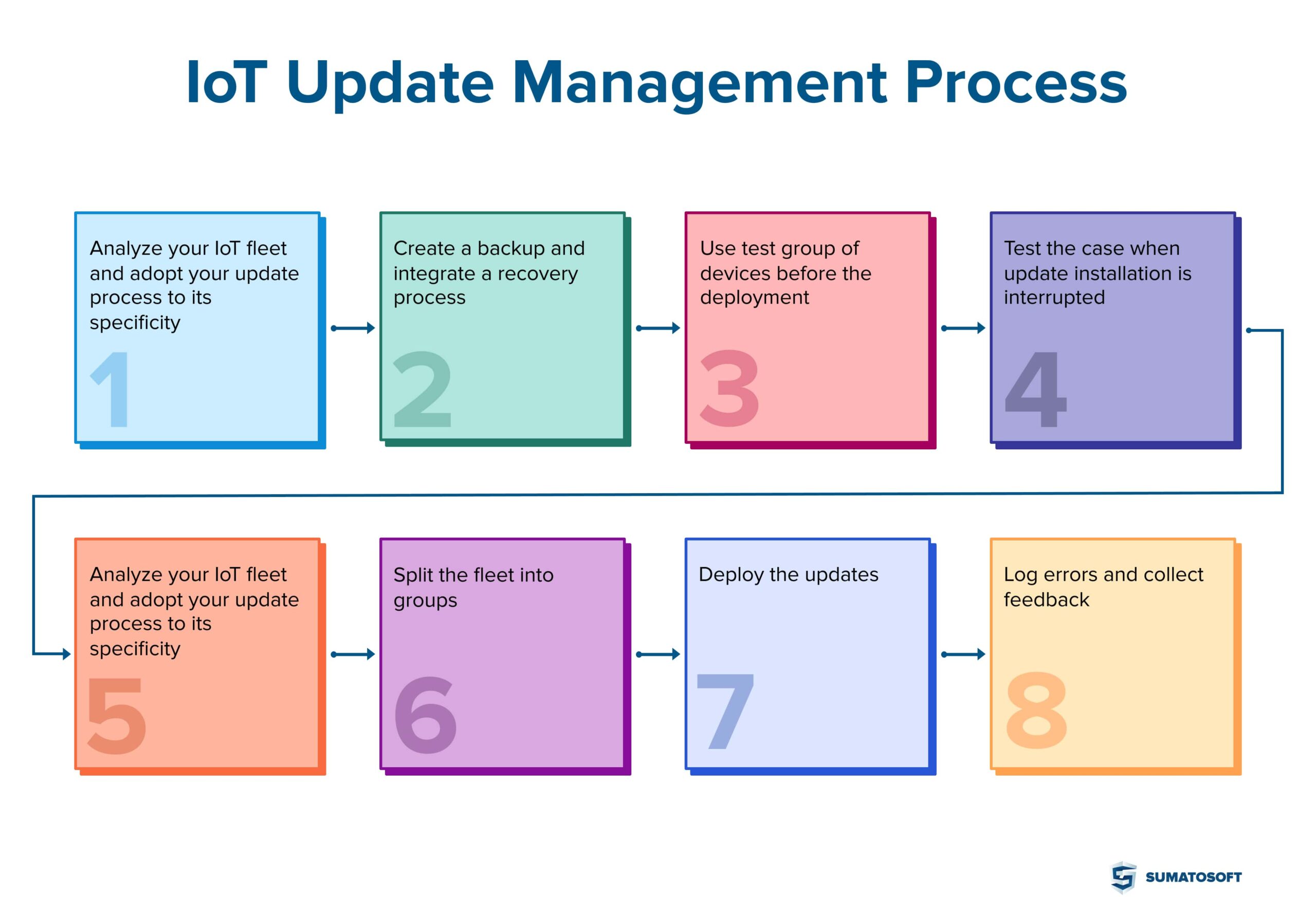 IoT Update Management Process

Analyze your IoT fleet and adopt your update process to its specificity

1

Create a backup and integrate a recovery process

2

Use test group of devices before the deployment

3

Test the case when update installation is interrupted

4

Analyze your IoT fleet and adopt your update process to its specificity

5

Split the fleet into groups

6

Deploy the updates

7

Log errors and collect feedback

8

SUMATOSOFT